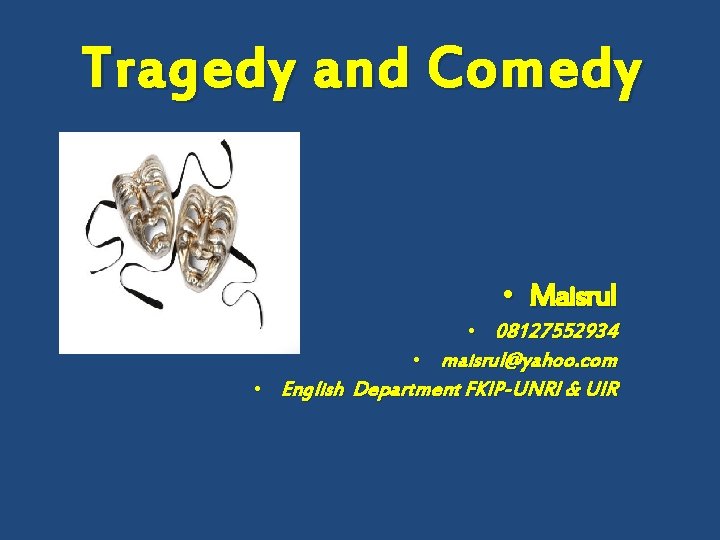 Tragedy and Comedy

• Maisrul
• 08127552934
• maisrul@yahoo.com
• English Department FKIP-UNRI & UIR